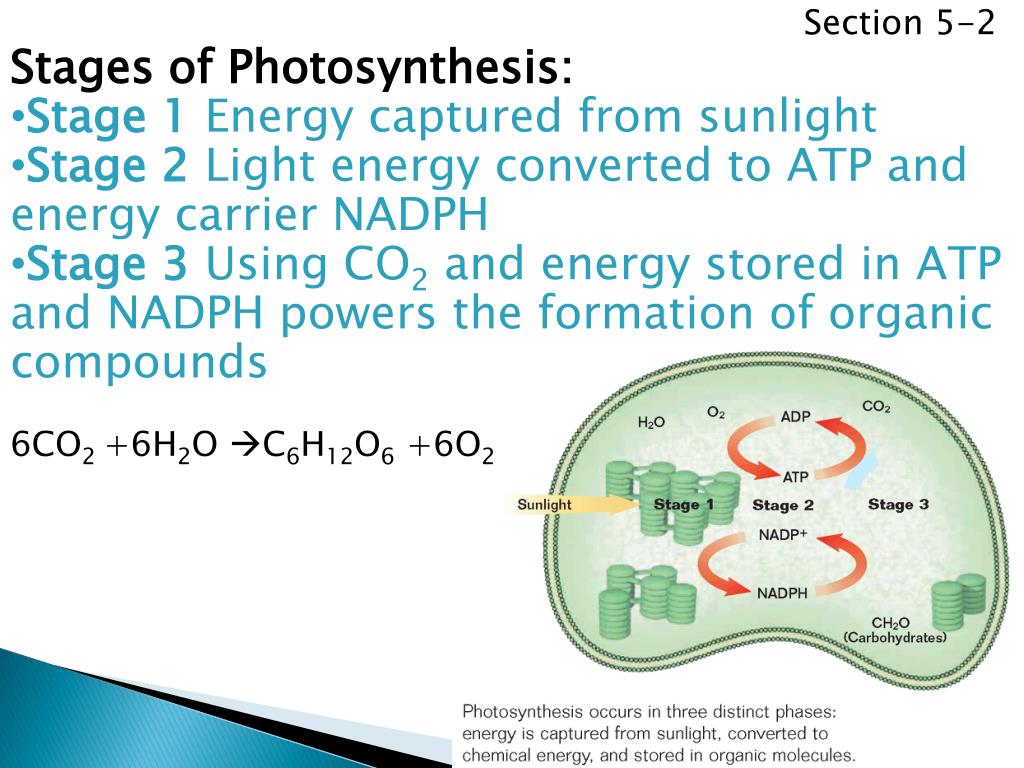 Section 5-2

Stages of Photosynthesis:
•Stage 1 Energy captured from sunlight
•Stage 2 Light energy converted to ATP and energy carrier NADPH
•Stage 3 Using $CO_2$ and energy stored in ATP and NADPH powers the formation of organic compounds

$6CO_2 + 6H_2O \rightarrow C_6H_{12}O_6 + 6O_2$

$H_2O$ $O_2$ ADP $CO_2$
ATP
Sunlight Stage 1 Stage 2 Stage 3
$NADP^+$
NADPH
$CH_2O$
(Carbohydrates)

Photosynthesis occurs in three distinct phases: energy is captured from sunlight, converted to chemical energy, and stored in organic molecules.